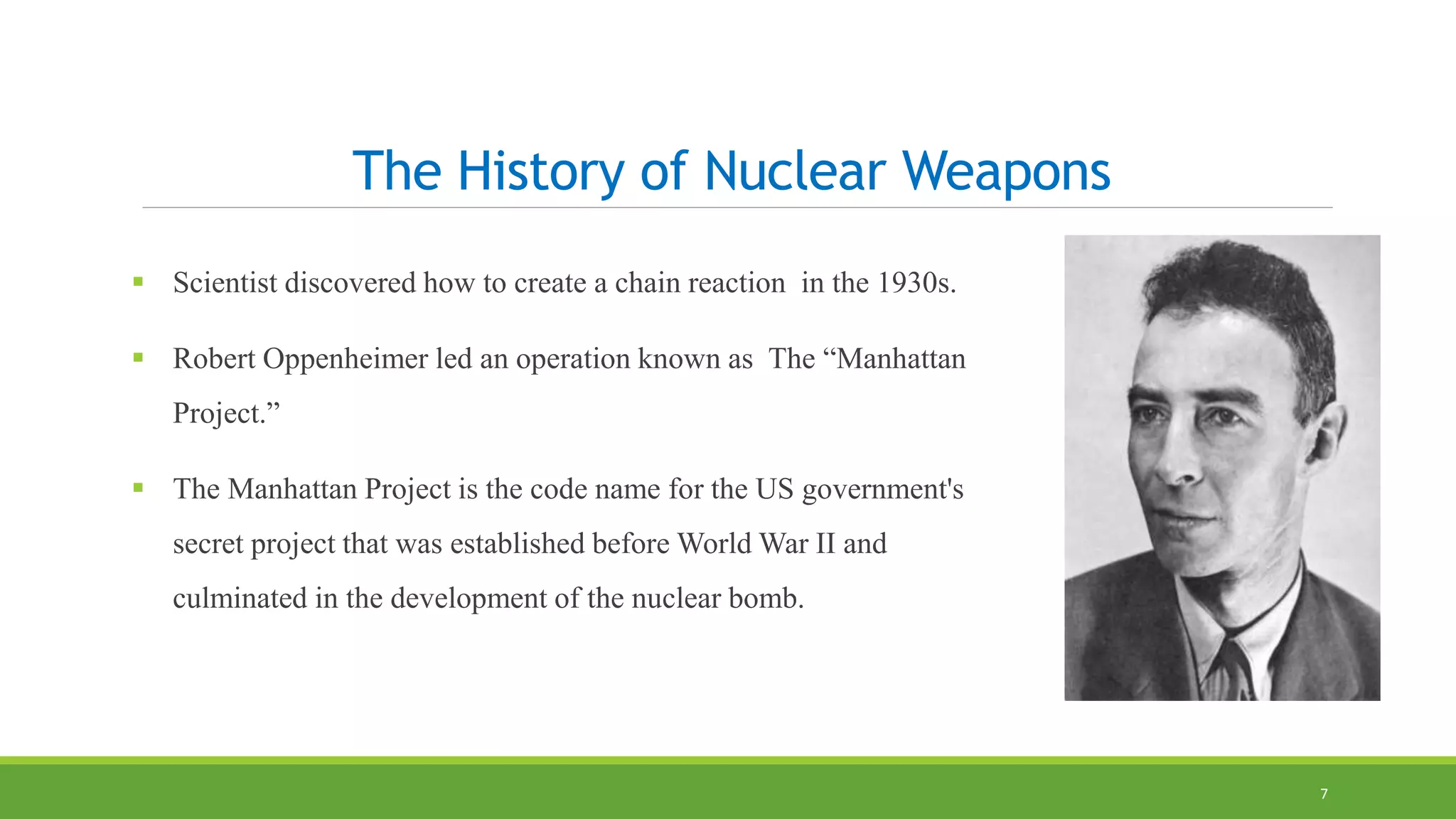 The History of Nuclear Weapons

▪ Scientist discovered how to create a chain reaction in the 1930s.

▪ Robert Oppenheimer led an operation known as The “Manhattan Project.”

▪ The Manhattan Project is the code name for the US government's secret project that was established before World War II and culminated in the development of the nuclear bomb.

7